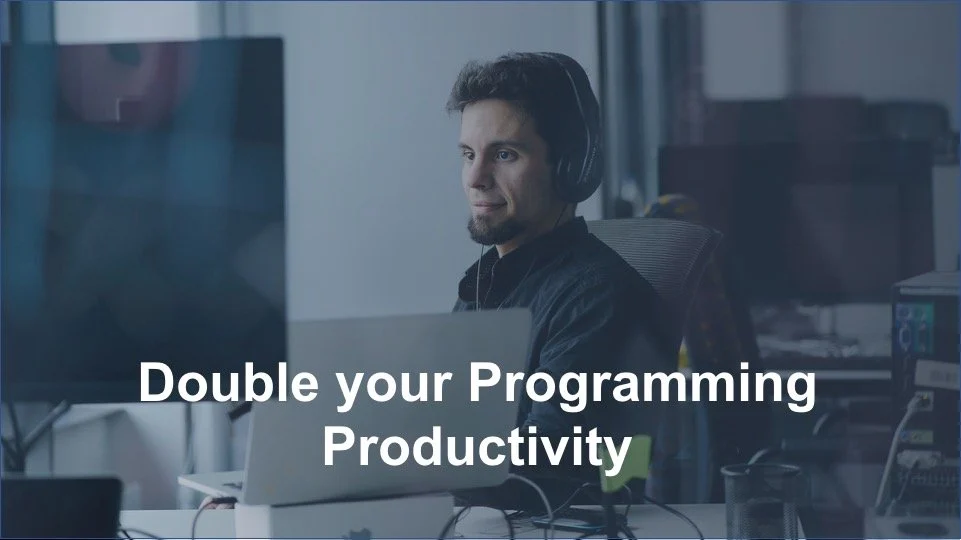 Double your Programming Productivity